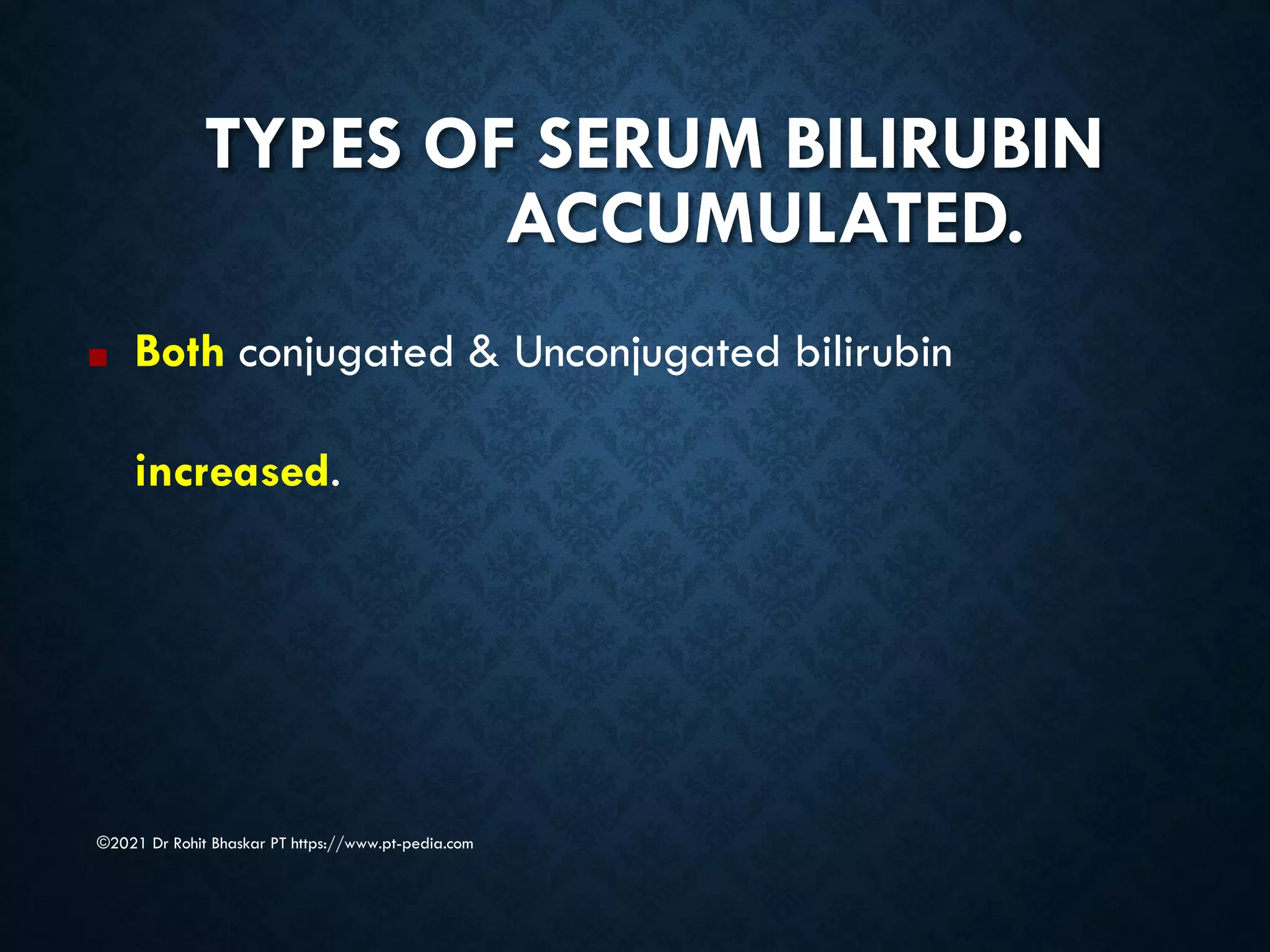 TYPES OF SERUM BILIRUBIN ACCUMULATED.

Both conjugated & Unconjugated bilirubin increased.

©2021 Dr Rohit Bhaskar PT https://www.pt-pedia.com